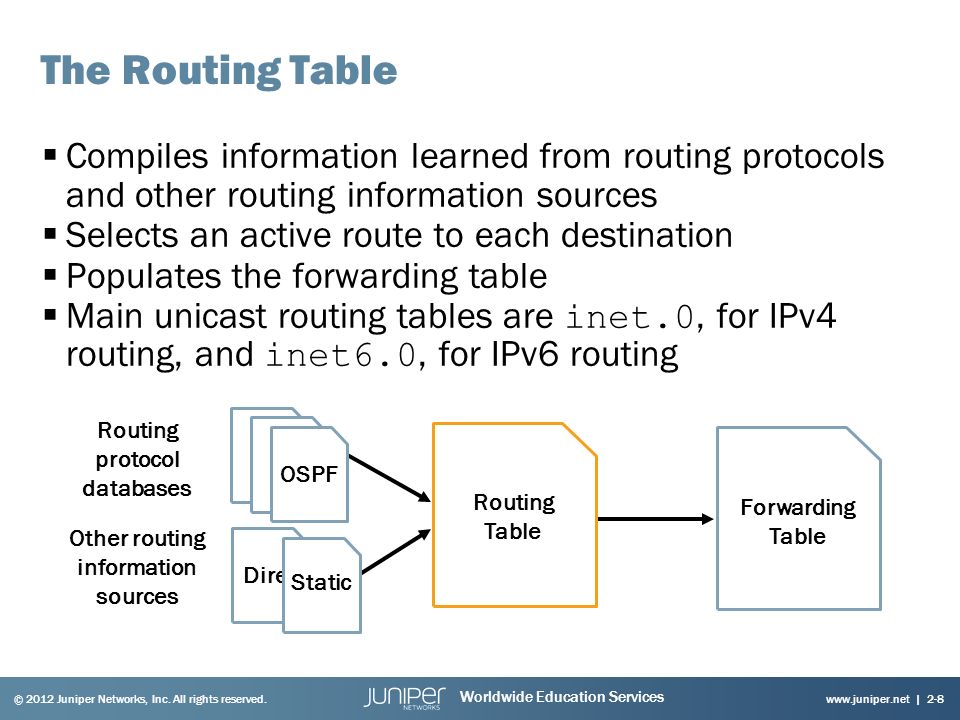 The Routing Table

▪ Compiles information learned from routing protocols and other routing information sources
▪ Selects an active route to each destination
▪ Populates the forwarding table
▪ Main unicast routing tables are inet.0, for IPv4 routing, and inet6.0, for IPv6 routing

Routing protocol databases

OSPF

Other routing information sources

Dire

Static

Routing Table

Forwarding Table

© 2012 Juniper Networks, Inc. All rights reserved.

JUNIPER NETWORKS

Worldwide Education Services

www.juniper.net | 2-8